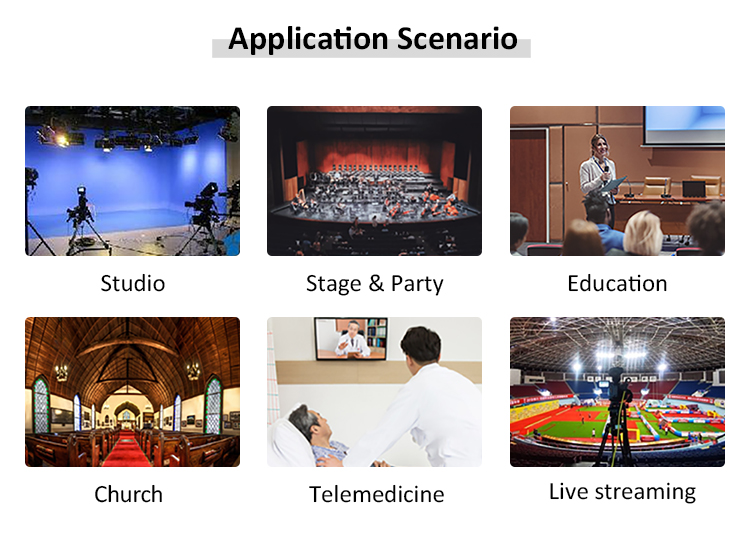 Application Scenario

Studio

Stage & Party

Education

Church

Telemedicine

Live streaming